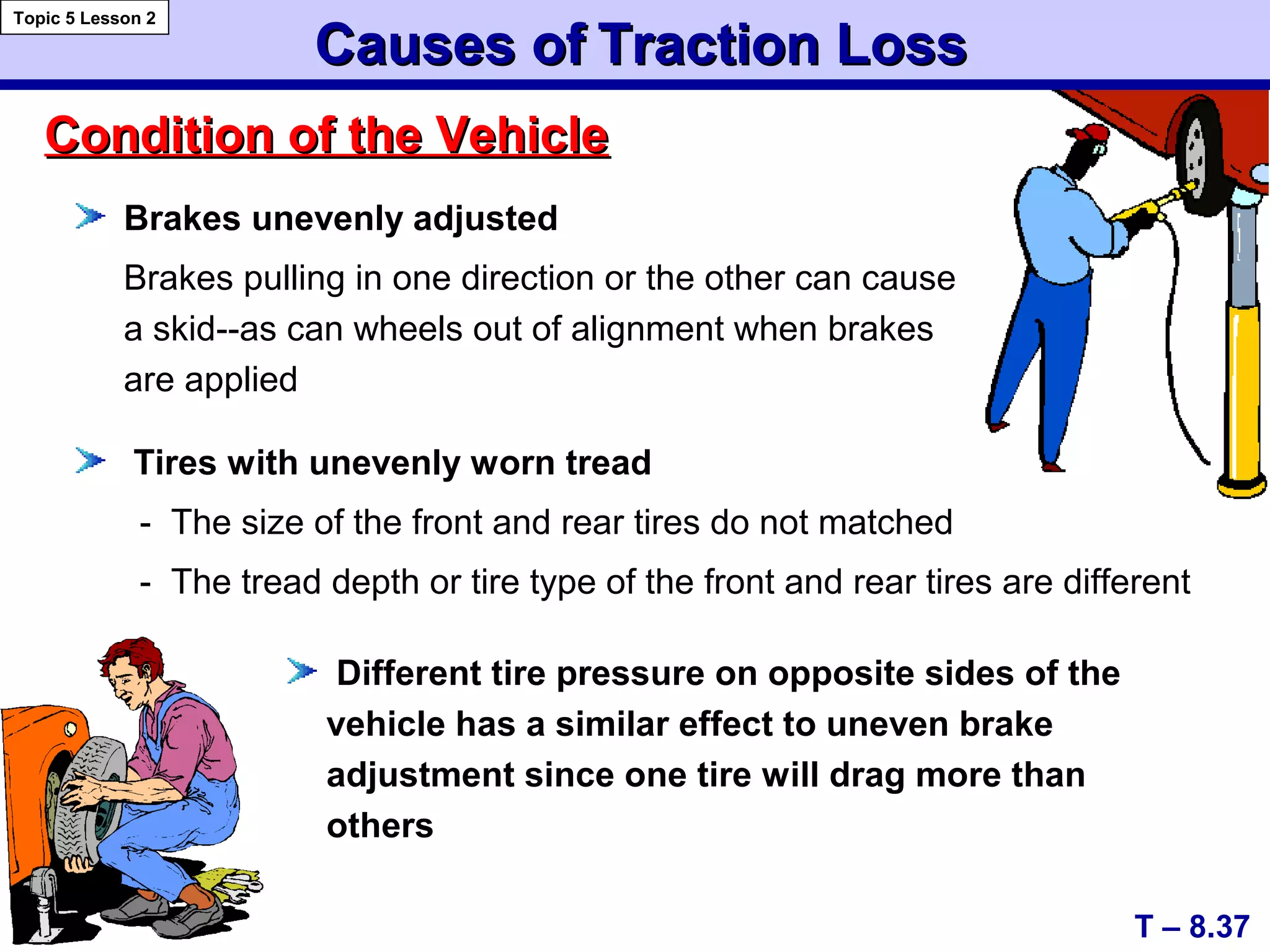 Topic 5 Lesson 2

Causes of Traction Loss

Condition of the Vehicle

Brakes unevenly adjusted

Brakes pulling in one direction or the other can cause a skid--as can wheels out of alignment when brakes are applied

Tires with unevenly worn tread

- The size of the front and rear tires do not matched
- The tread depth or tire type of the front and rear tires are different

Different tire pressure on opposite sides of the vehicle has a similar effect to uneven brake adjustment since one tire will drag more than others

T – 8.37